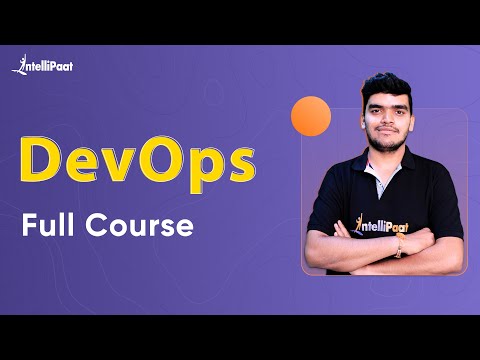 IntelliPaat

DevOps

Full Course

IntelliPaat